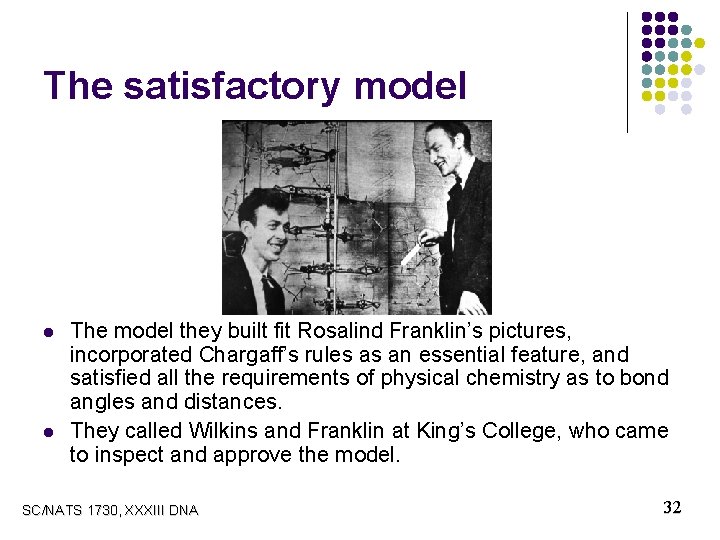 The satisfactory model

- The model they built fit Rosalind Franklin's pictures, incorporated Chargaff's rules as an essential feature, and satisfied all the requirements of physical chemistry as to bond angles and distances.
- They called Wilkins and Franklin at King's College, who came to inspect and approve the model.

SC/NATS 1730, XXXIII DNA

32